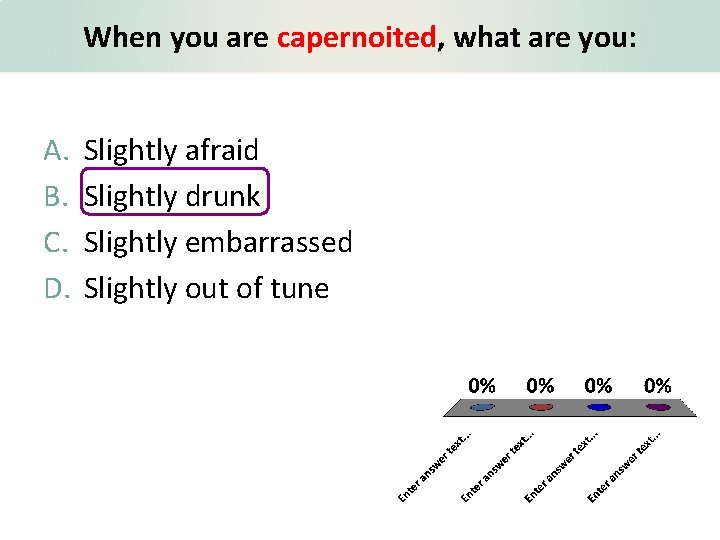 When you are capernoited, what are you:

A. Slightly afraid
B. Slightly drunk
C. Slightly embarrassed
D. Slightly out of tune

0% 0% 0% 0%

Enter answer text...
Enter answer text...
Enter answer text...
Enter answer text...